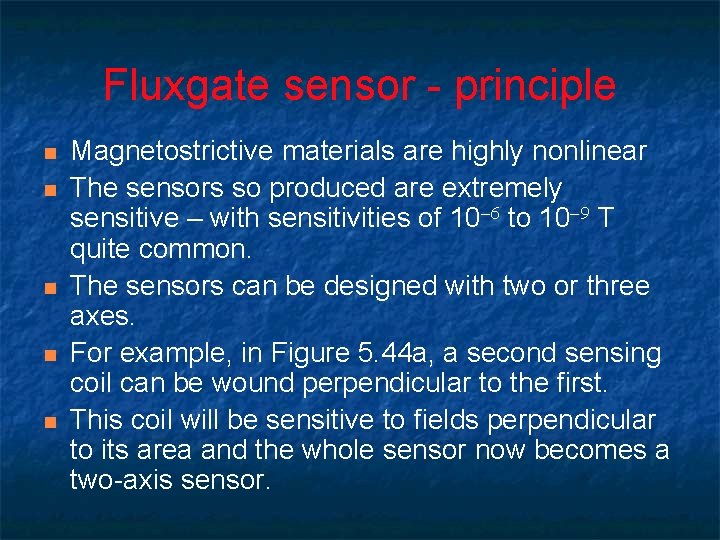 Fluxgate sensor - principle

- Magnetostrictive materials are highly nonlinear
- The sensors so produced are extremely sensitive – with sensitivities of $10^{-6}$ to $10^{-9}$ T quite common.
- The sensors can be designed with two or three axes.
- For example, in Figure 5.44a, a second sensing coil can be wound perpendicular to the first.
- This coil will be sensitive to fields perpendicular to its area and the whole sensor now becomes a two-axis sensor.